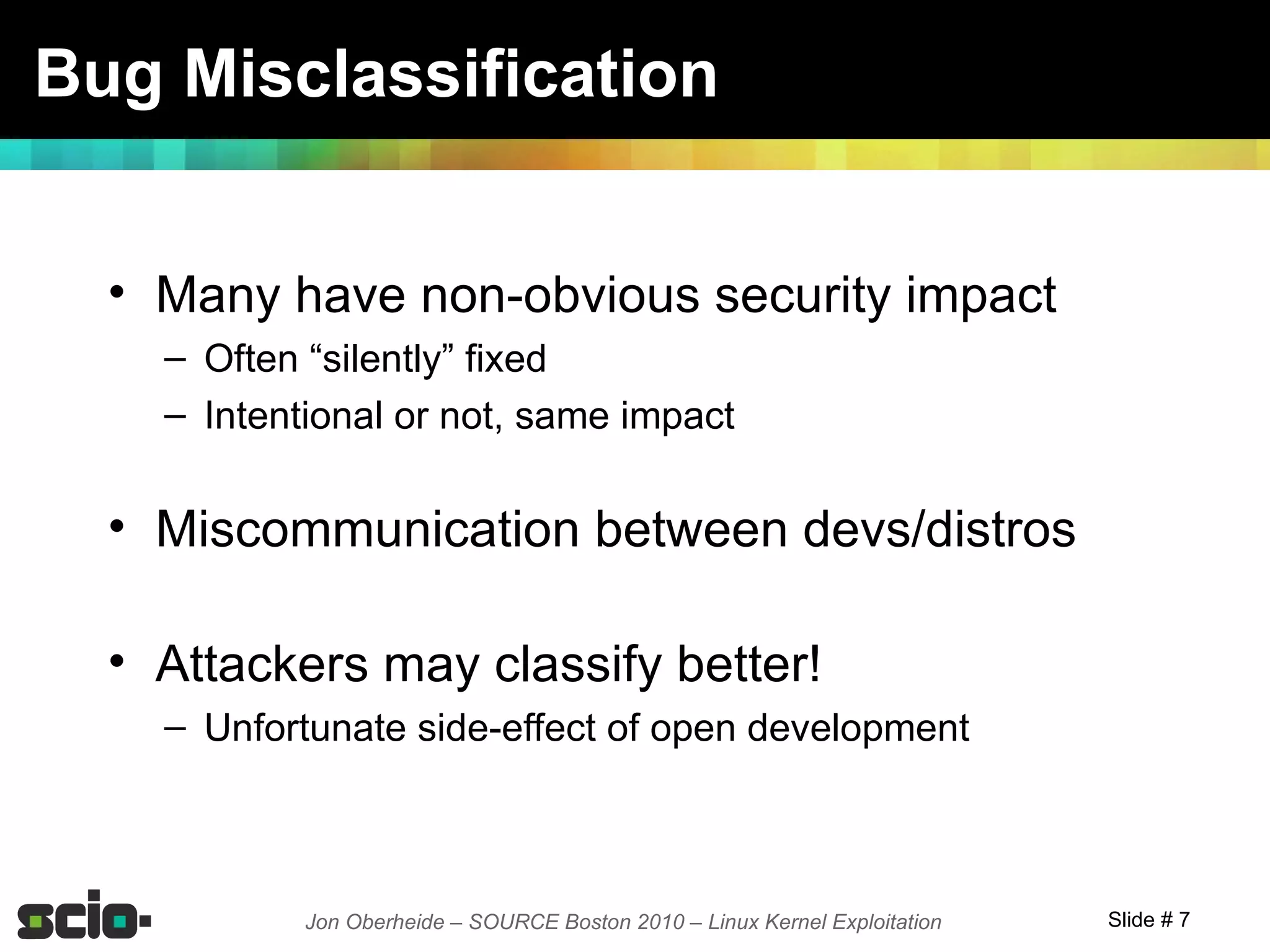 Bug Misclassification

• Many have non-obvious security impact
– Often “silently” fixed
– Intentional or not, same impact

• Miscommunication between devs/distros

• Attackers may classify better!
– Unfortunate side-effect of open development

scio

Jon Oberheide – SOURCE Boston 2010 – Linux Kernel Exploitation

Slide # 7